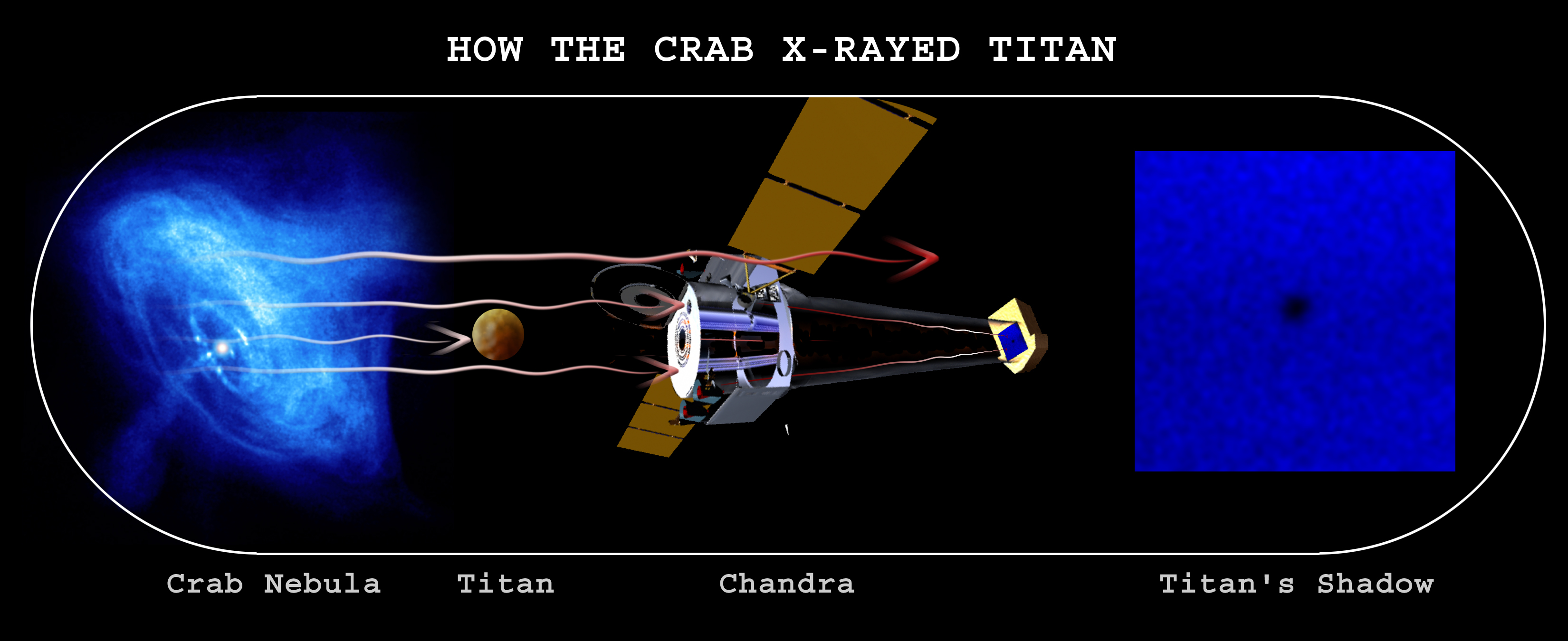 HOW THE CRAB X-RAYED TITAN

Crab Nebula

Titan

Chandra

Titan's Shadow